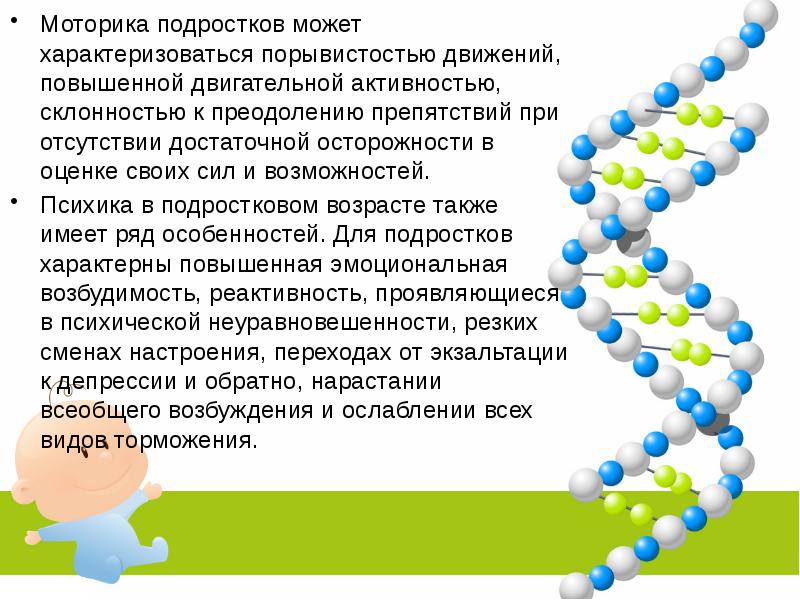 • Моторика подростков может характеризоваться порывистостью движений, повышенной двигательной активностью, склонностью к преодолению препятствий при отсутствии достаточной осторожности в оценке своих сил и возможностей.

• Психика в подростковом возрасте также имеет ряд особенностей. Для подростков характерны повышенная эмоциональная возбудимость, реактивность, проявляющиеся в психической неуравновешенности, резких сменах настроения, переходах от экзальтации к депрессии и обратно, нарастании всеобщего возбуждения и ослаблении всех видов торможения.